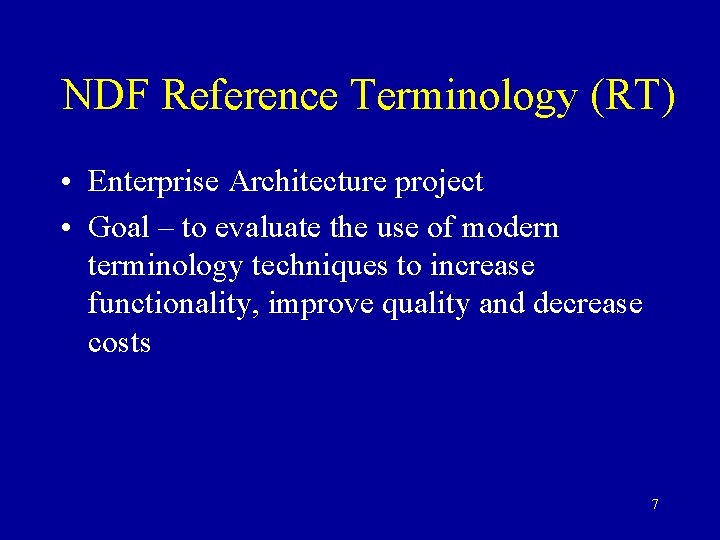 NDF Reference Terminology (RT)

• Enterprise Architecture project
• Goal – to evaluate the use of modern terminology techniques to increase functionality, improve quality and decrease costs

7